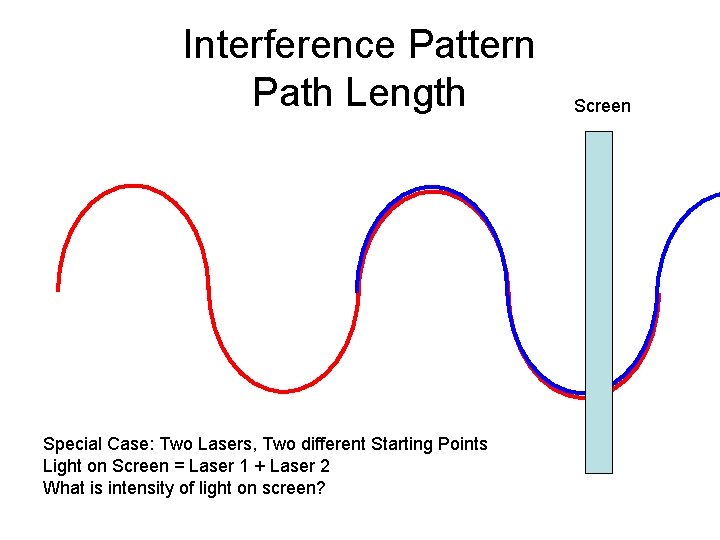 Interference Pattern
Path Length

Screen

Special Case: Two Lasers, Two different Starting Points
Light on Screen = Laser 1 + Laser 2
What is intensity of light on screen?